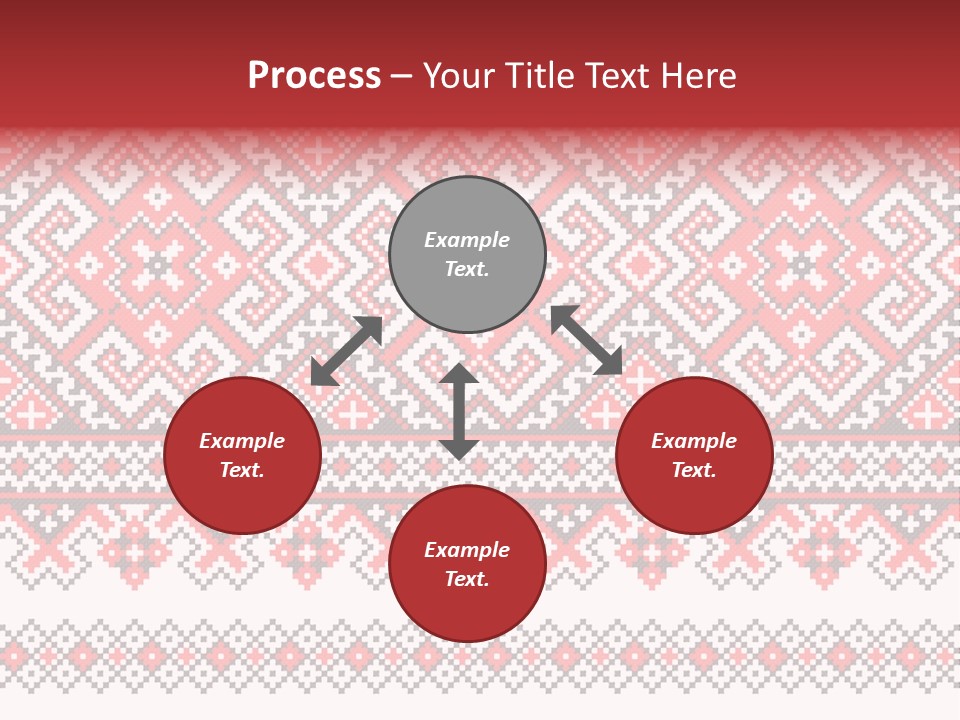 Process – Your Title Text Here

Example Text.

Example Text.

Example Text.

Example Text.